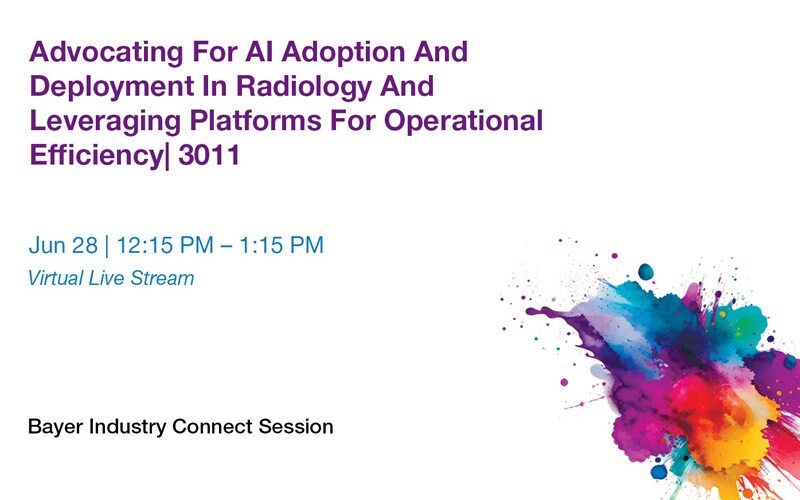 Advocating For AI Adoption And Deployment In Radiology And Leveraging Platforms For Operational Efficiency| 3011

Jun 28 | 12:15 PM – 1:15 PM
Virtual Live Stream

Bayer Industry Connect Session